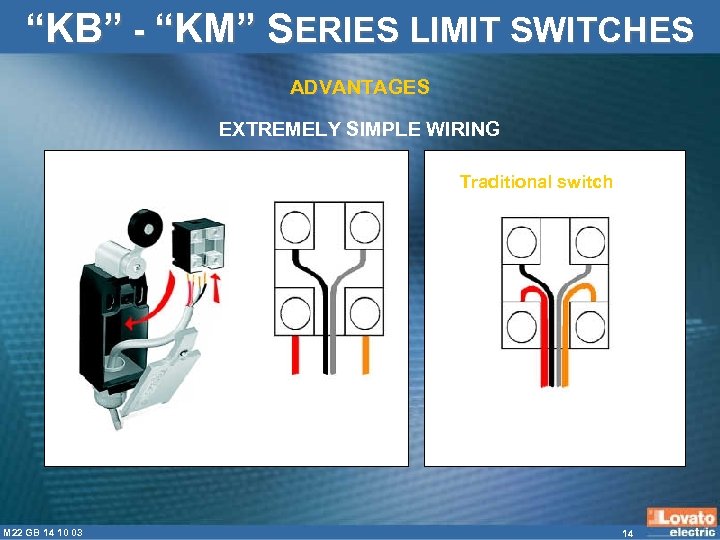 “KB” - “KM” SERIES LIMIT SWITCHES

ADVANTAGES

EXTREMELY SIMPLE WIRING

Traditional switch

M22 GB 14 10 03

14

Lovato electric